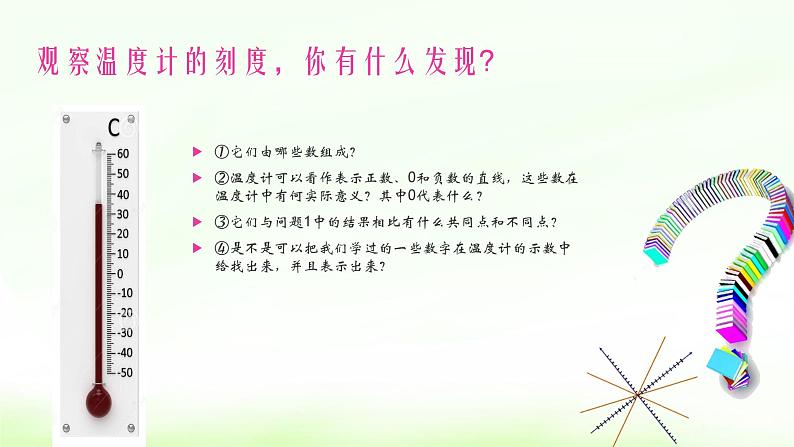 观察温度计的刻度，你有什么发现?

C
60
50
40
30
20
10
0
-10
-20
-30
-40
-50

①它们由哪些数组成?

②温度计可以看作表示正数、0和负数的直线，这些数在温度计中有何实际意义？其中0代表什么？

③它们与问题1中的结果相比有什么共同点和不同点？

④是不是可以把我们学过的一些数字在温度计的示数中给找出来，并且表示出来？